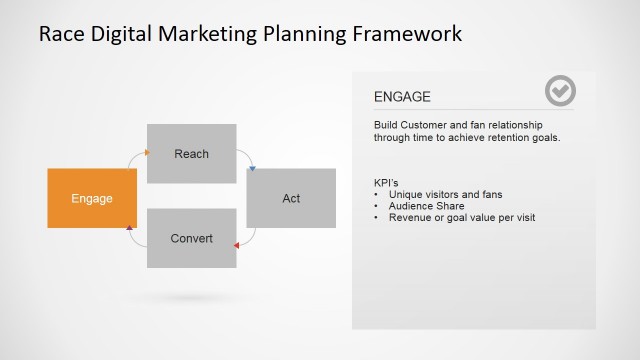 Race Digital Marketing Planning Framework

Reach

Engage

Act

Convert

ENGAGE

Build Customer and fan relationship through time to achieve retention goals.

KPI's
• Unique visitors and fans
• Audience Share
• Revenue or goal value per visit